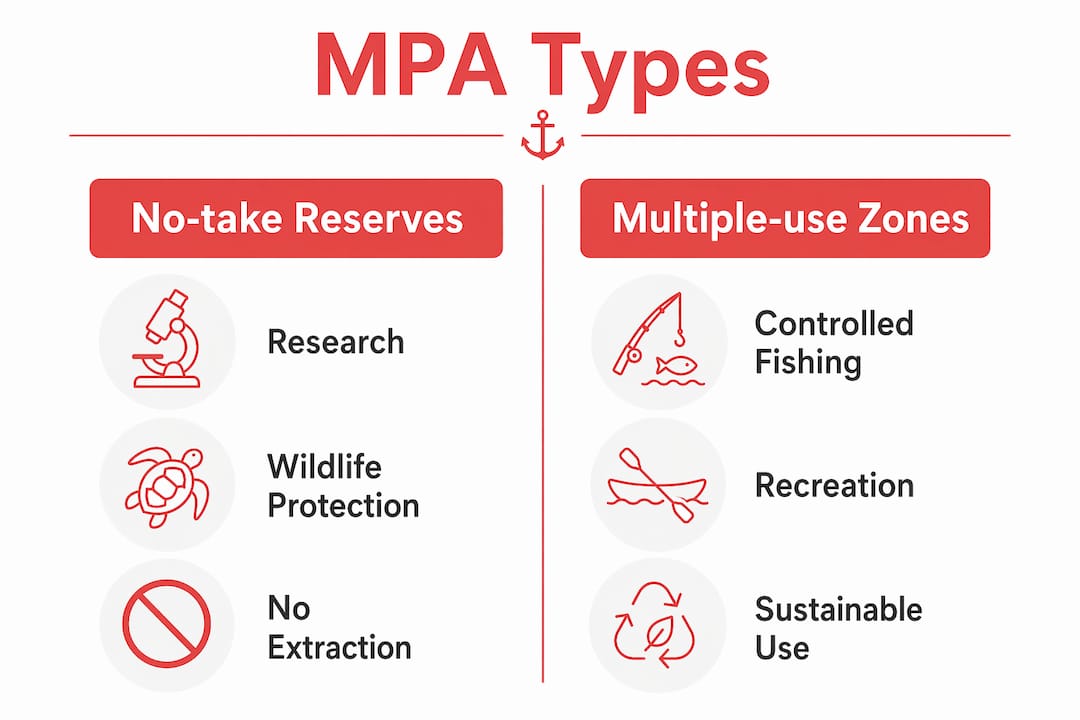 MPA Types

No-take Reserves

Research

Wildlife Protection

No Extraction

Multiple-use Zones

Controlled Fishing

Recreation

Sustainable Use